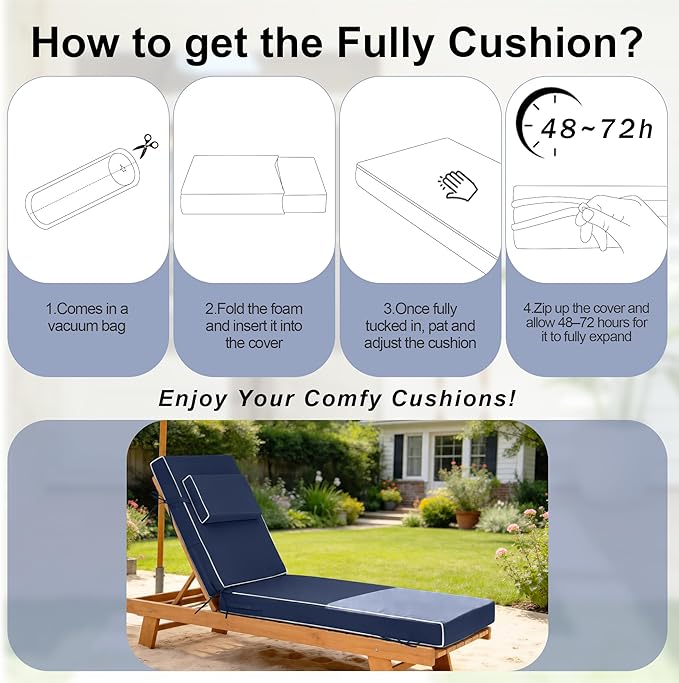 How to get the Fully Cushion?

48~72h

1.Comes in a vacuum bag

2.Fold the foam and insert it into the cover

3.Once fully tucked in, pat and adjust the cushion

4.Zip up the cover and allow 48–72 hours for it to fully expand

Enjoy Your Comfy Cushions!